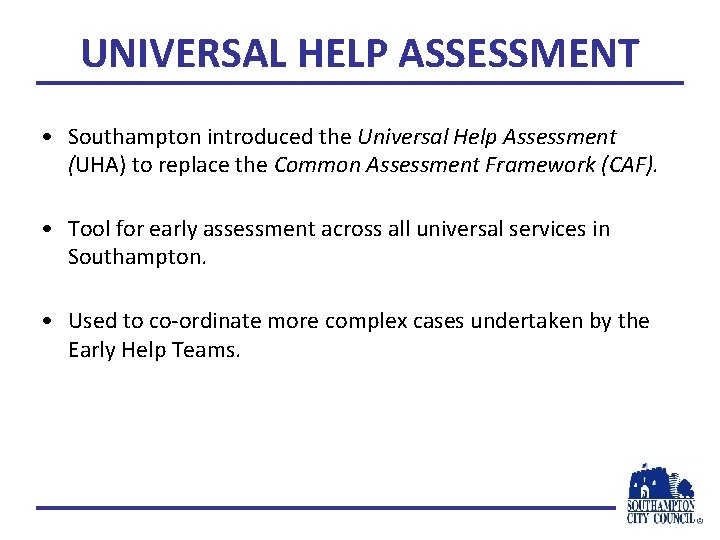 UNIVERSAL HELP ASSESSMENT

• Southampton introduced the Universal Help Assessment (UHA) to replace the Common Assessment Framework (CAF).

• Tool for early assessment across all universal services in Southampton.

• Used to co-ordinate more complex cases undertaken by the Early Help Teams.

SOUTHAMPTON CITY COUNCIL